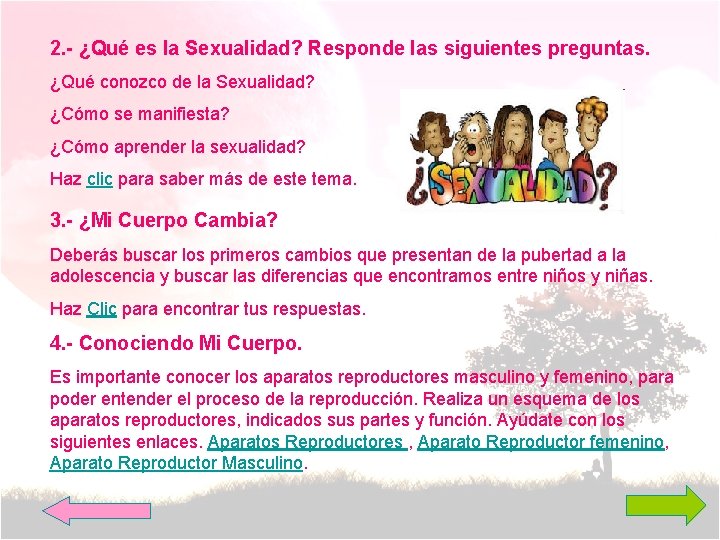 2.- ¿Qué es la Sexualidad? Responde las siguientes preguntas.

¿Qué conozco de la Sexualidad?

¿Cómo se manifiesta?

¿Cómo aprender la sexualidad?

Haz clic para saber más de este tema.

¿SEXUALIDAD?

3.- ¿Mi Cuerpo Cambia?

Deberás buscar los primeros cambios que presentan de la pubertad a la adolescencia y buscar las diferencias que encontramos entre niños y niñas.

Haz Clic para encontrar tus respuestas.

4.- Conociendo Mi Cuerpo.

Es importante conocer los aparatos reproductores masculino y femenino, para poder entender el proceso de la reproducción. Realiza un esquema de los aparatos reproductores, indicados sus partes y función. Ayúdate con los siguientes enlaces. Aparatos Reproductores , Aparato Reproductor femenino, Aparato Reproductor Masculino.